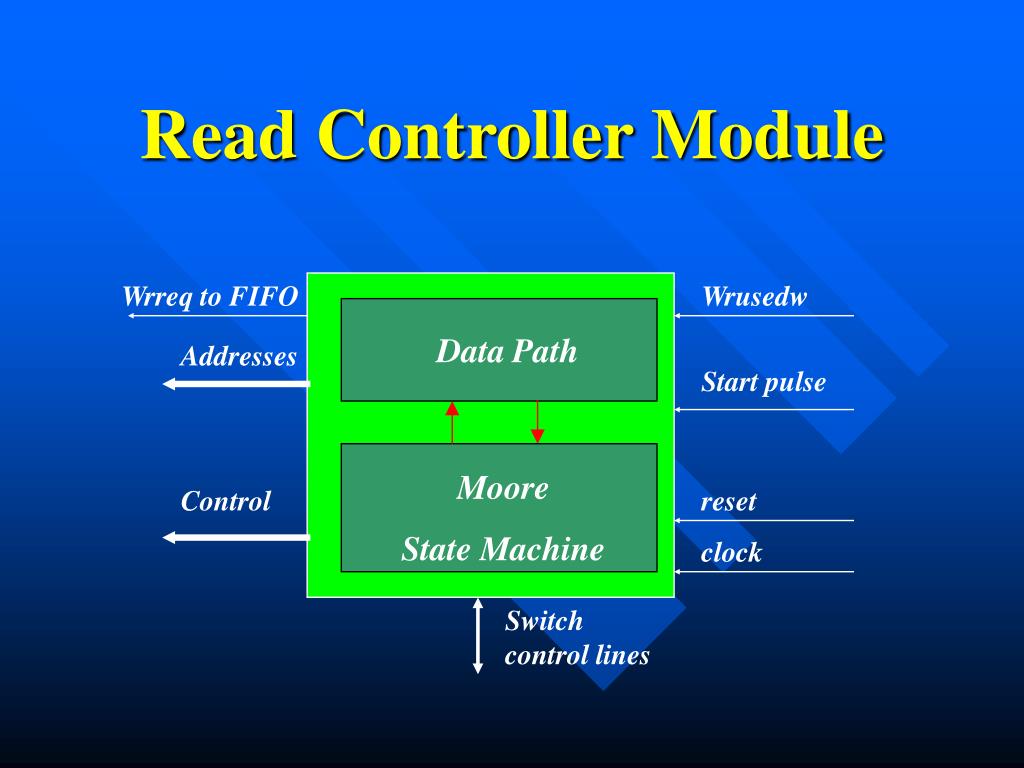 Read Controller Module

Wrreq to FIFO

Addresses

Control

Data Path

Moore

State Machine

Wrusedw

Start pulse

reset

clock

Switch control lines